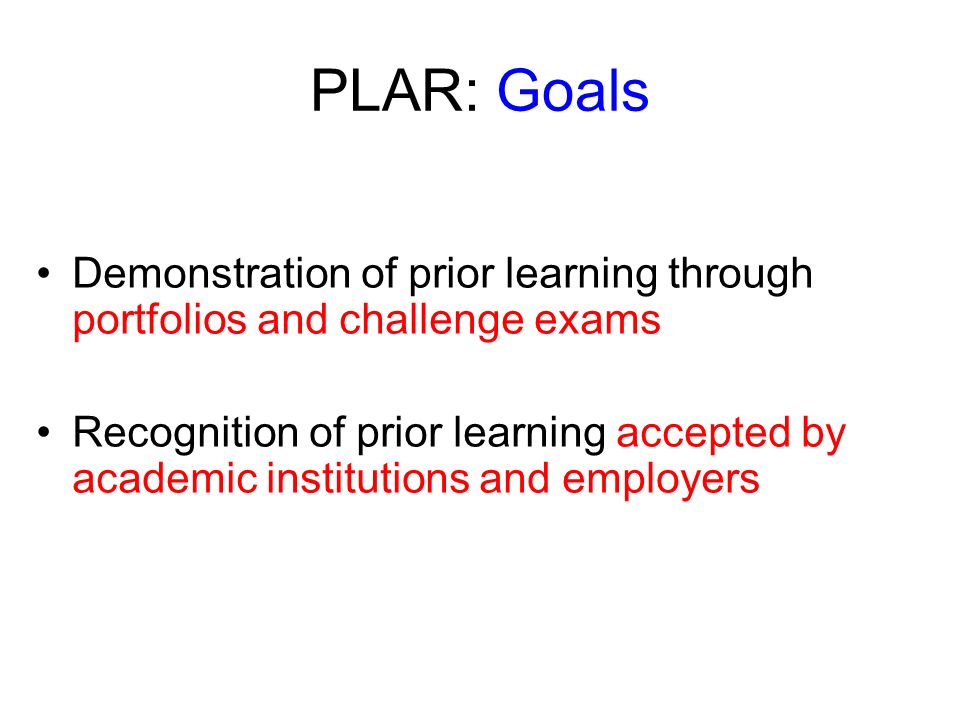 PLAR: Goals

• Demonstration of prior learning through portfolios and challenge exams

• Recognition of prior learning accepted by academic institutions and employers